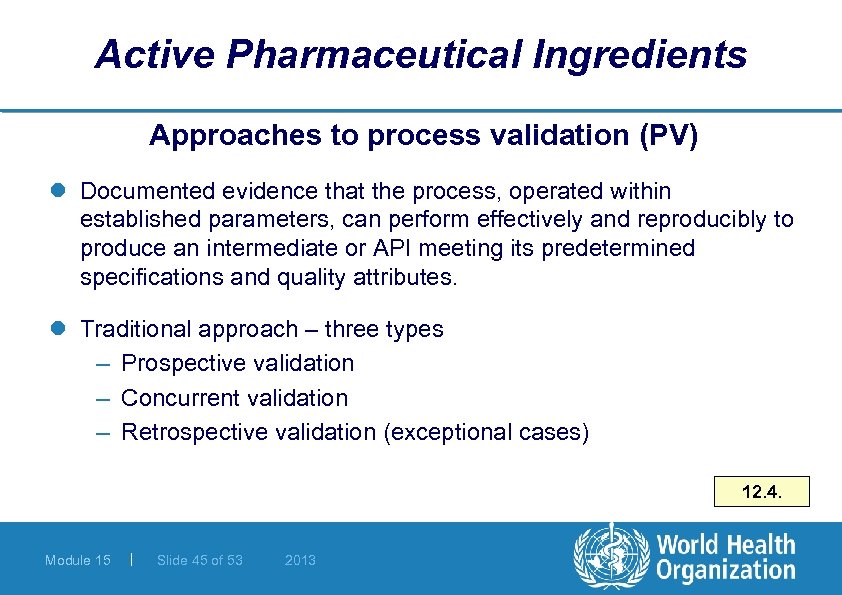 Active Pharmaceutical Ingredients

Approaches to process validation (PV)

Documented evidence that the process, operated within established parameters, can perform effectively and reproducibly to produce an intermediate or API meeting its predetermined specifications and quality attributes.

Traditional approach – three types
– Prospective validation
– Concurrent validation
– Retrospective validation (exceptional cases)

12.4.

Module 15 | Slide 45 of 53 2013

World Health Organization